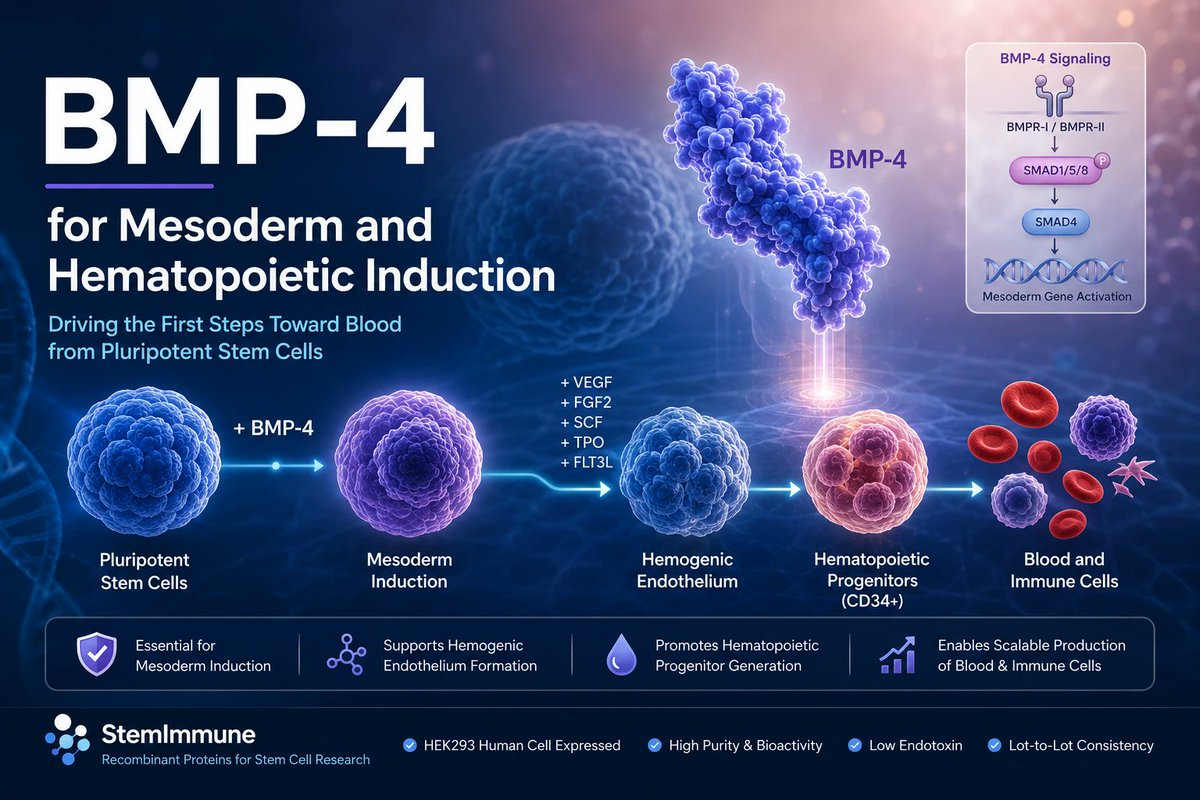 BMP-4

for Mesoderm and Hematopoietic Induction

Driving the First Steps Toward Blood from Pluripotent Stem Cells

BMP-4

BMP-4 Signaling

BMPR-I / BMPR-II

SMAD1/5/8

P

SMAD4

Mesoderm Gene Activation

+ BMP-4

+ VEGF
+ FGF2
+ SCF
+ TPO
+ FLT3L

Pluripotent Stem Cells

Mesoderm Induction

Hemogenic Endothelium

Hematopoietic Progenitors (CD34+)

Blood and Immune Cells

Essential for Mesoderm Induction

Supports Hemogenic Endothelium Formation

Promotes Hematopoietic Progenitor Generation

Enables Scalable Production of Blood & Immune Cells

StemImmune

Recombinant Proteins for Stem Cell Research

HEK293 Human Cell Expressed

High Purity & Bioactivity

Low Endotoxin

Lot-to-Lot Consistency